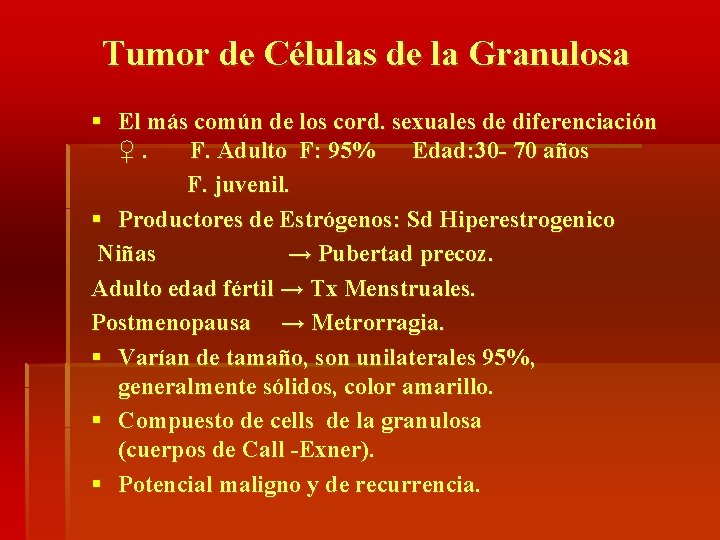 Tumor de Células de la Granulosa

▪ El más común de los cord. sexuales de diferenciación ♀. F. Adulto F: 95% Edad:30- 70 años

F. juvenil.

▪ Productores de Estrógenos: Sd Hiperestrogenico

Niñas → Pubertad precoz.

Adulto edad fértil → Tx Menstruales.

Postmenopausa → Metrorragia.

▪ Varían de tamaño, son unilaterales 95%, generalmente sólidos, color amarillo.

▪ Compuesto de cells de la granulosa (cuerpos de Call -Exner).

▪ Potencial maligno y de recurrencia.